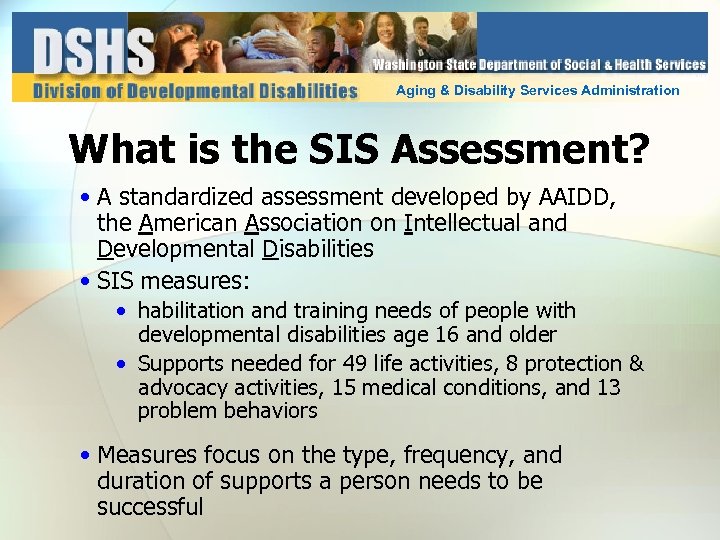 DSHS
Washington State Department of Social & Health Services
Division of Developmental Disabilities
Aging & Disability Services Administration

What is the SIS Assessment?

• A standardized assessment developed by AAIDD, the American Association on Intellectual and Developmental Disabilities

• SIS measures:
  • habilitation and training needs of people with developmental disabilities age 16 and older
  • Supports needed for 49 life activities, 8 protection & advocacy activities, 15 medical conditions, and 13 problem behaviors

• Measures focus on the type, frequency, and duration of supports a person needs to be successful